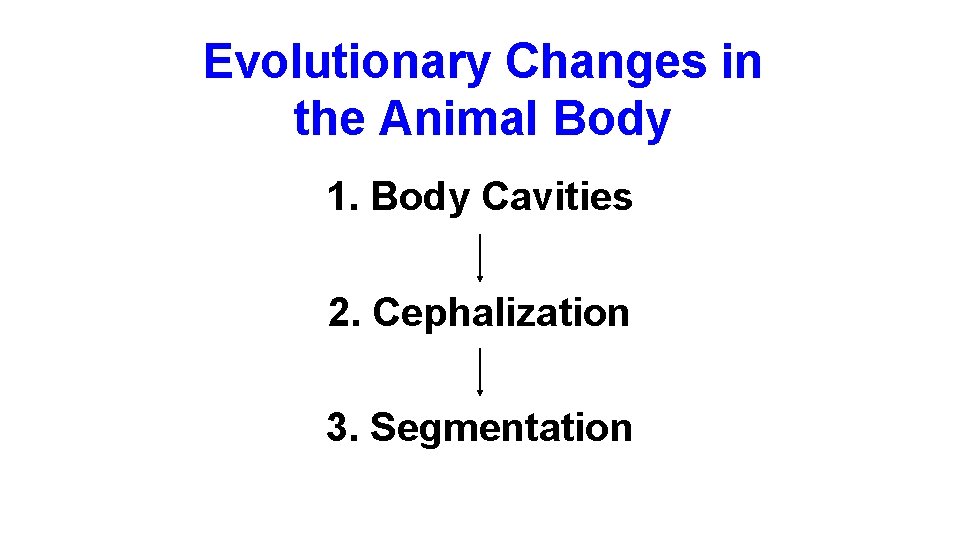 Evolutionary Changes in the Animal Body

1. Body Cavities

2. Cephalization

3. Segmentation